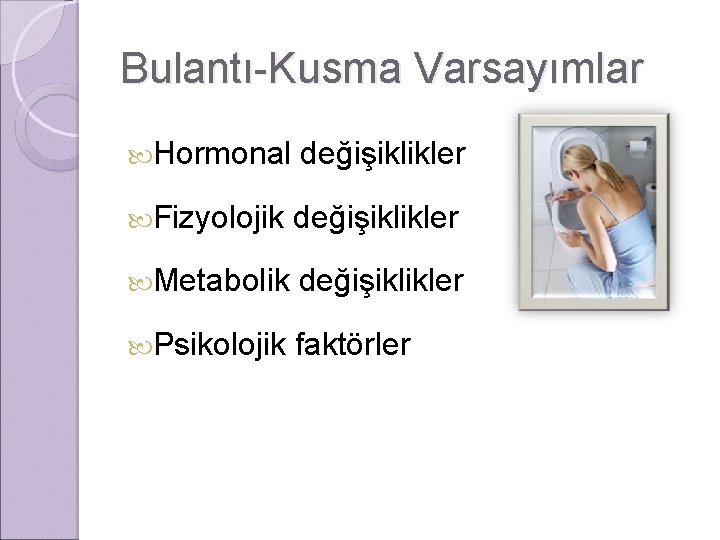 Bulantı-Kusma Varsayımlar

Hormonal değişiklikler

Fizyolojik değişiklikler

Metabolik değişiklikler

Psikolojik faktörler